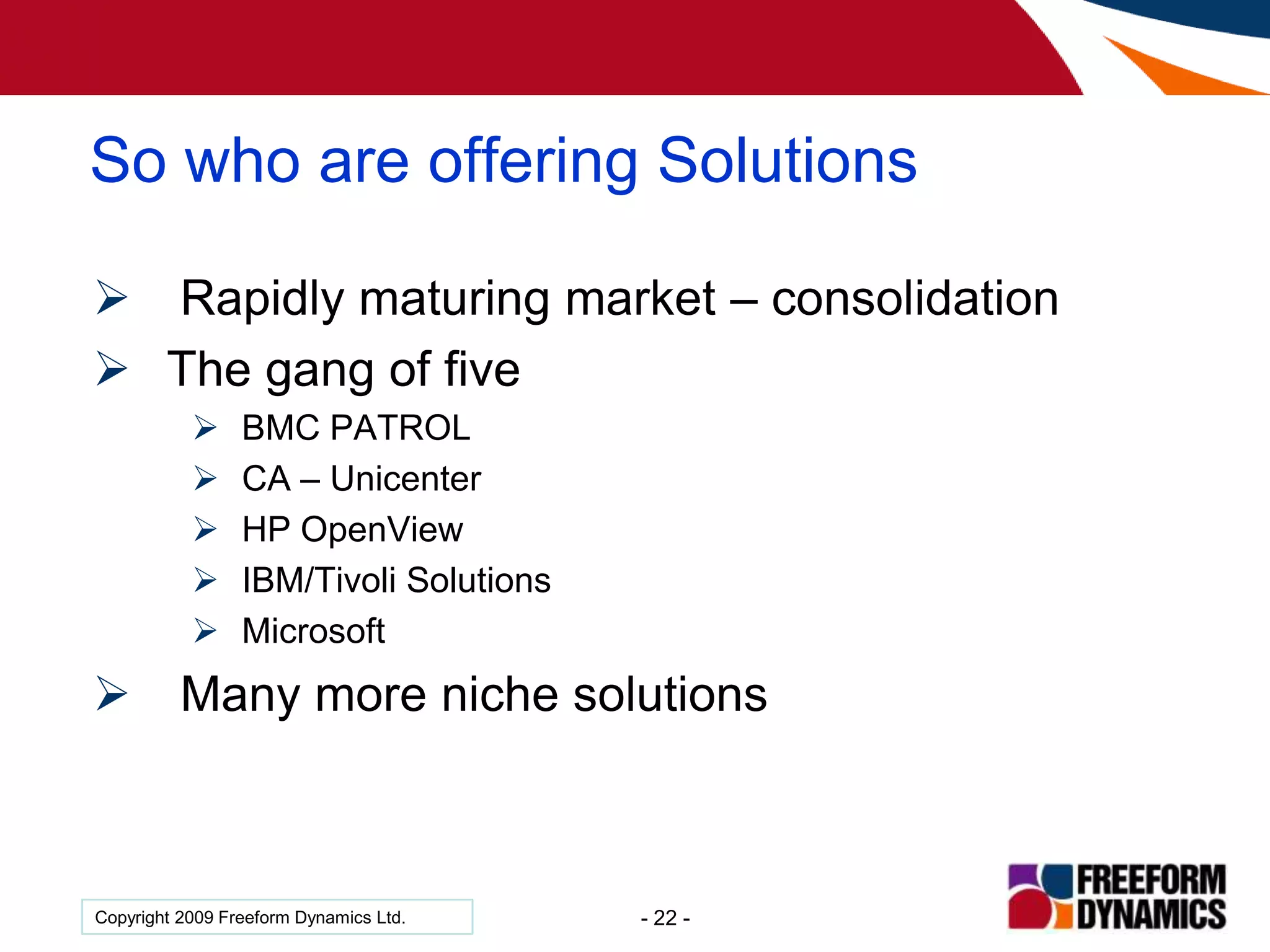 So who are offering Solutions

➢ Rapidly maturing market – consolidation

➢ The gang of five

➢ BMC PATROL

➢ CA – Unicenter

➢ HP OpenView

➢ IBM/Tivoli Solutions

➢ Microsoft

➢ Many more niche solutions

Copyright 2009 Freeform Dynamics Ltd.

- 22 -

FREEFORM DYNAMICS